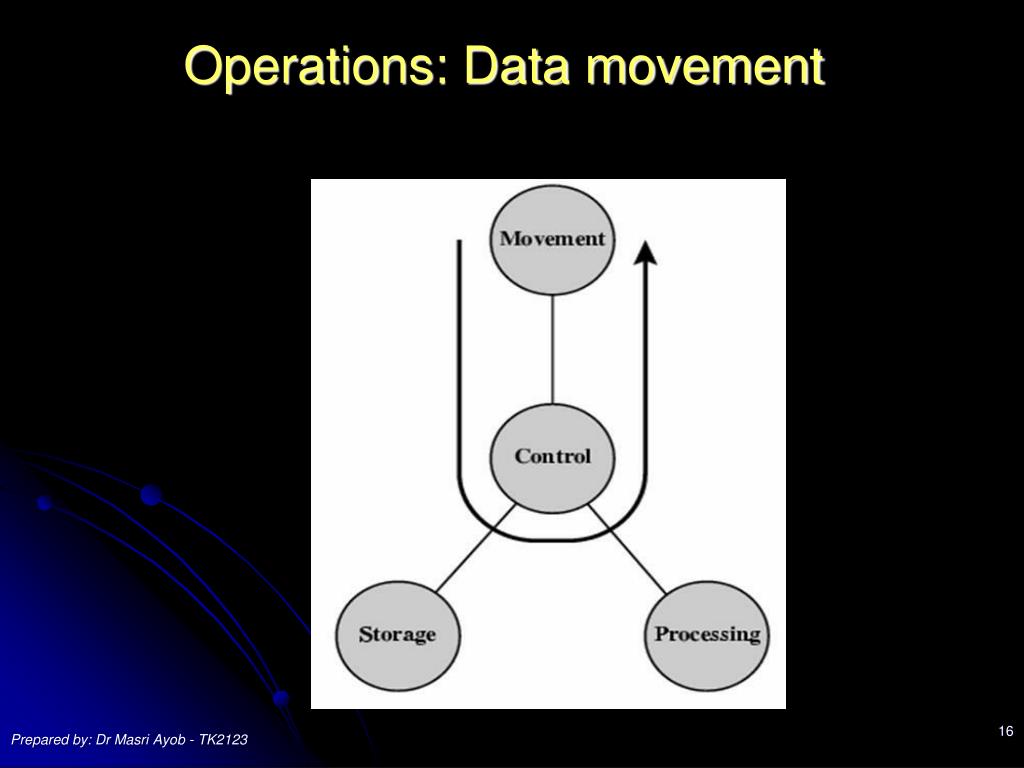 Operations: Data movement

Movement

Control

Storage

Processing

Prepared by: Dr Masri Ayob - TK2123

16